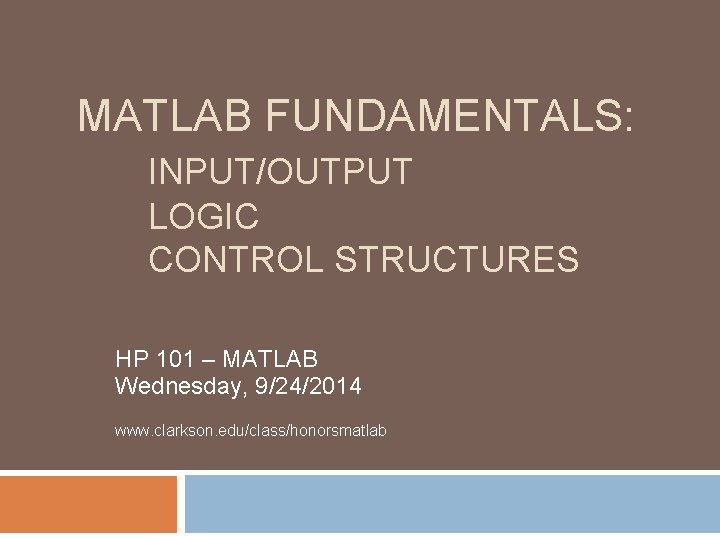 MATLAB FUNDAMENTALS:
INPUT/OUTPUT
LOGIC
CONTROL STRUCTURES

HP 101 – MATLAB
Wednesday, 9/24/2014

www.clarkson.edu/class/honorsmatlab